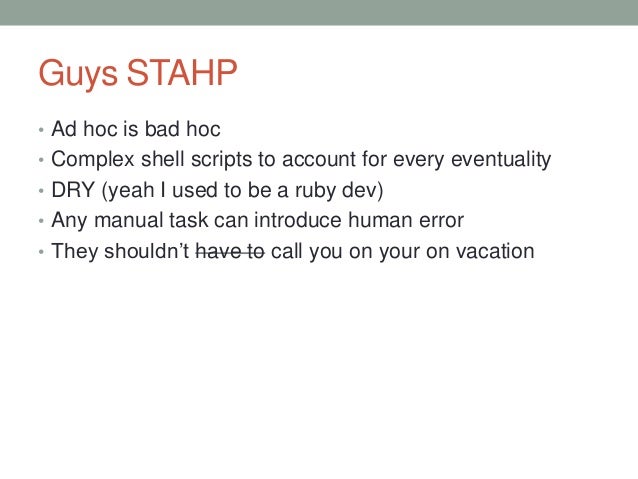 Guys STAHP

• Ad hoc is bad hoc
• Complex shell scripts to account for every eventuality
• DRY (yeah I used to be a ruby dev)
• Any manual task can introduce human error
• They shouldn't ~~have to~~ call you on your on vacation